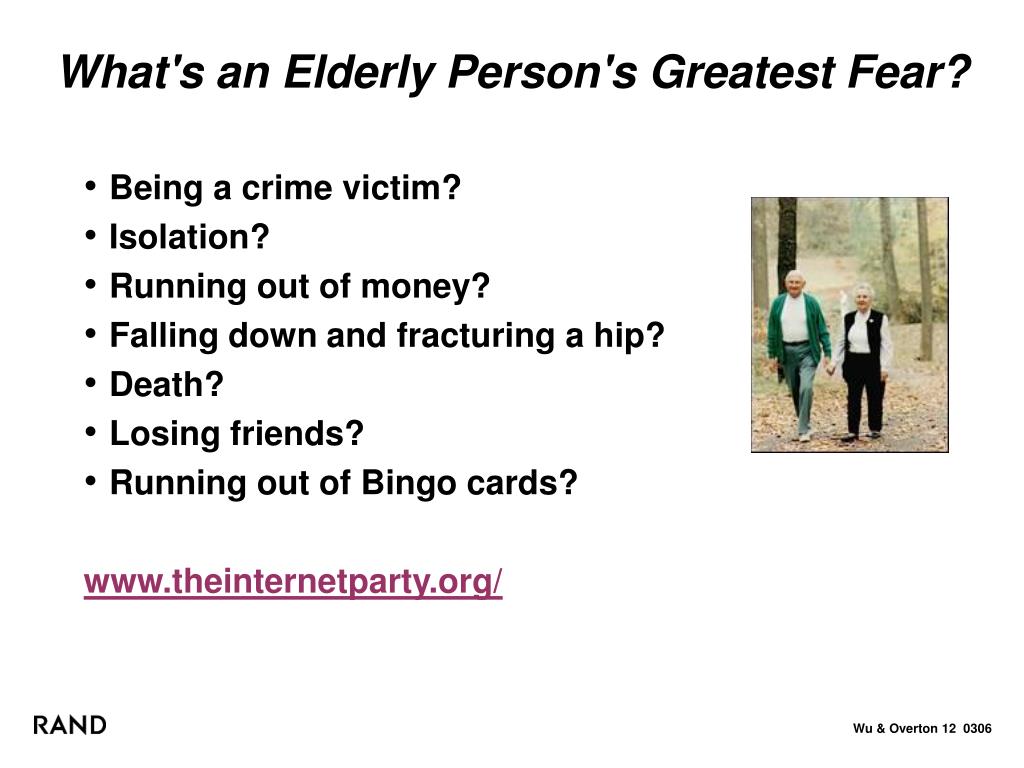 What's an Elderly Person's Greatest Fear?

• Being a crime victim?
• Isolation?
• Running out of money?
• Falling down and fracturing a hip?
• Death?
• Losing friends?
• Running out of Bingo cards?

www.theinternetparty.org/

RAND

Wu & Overton 12 0306